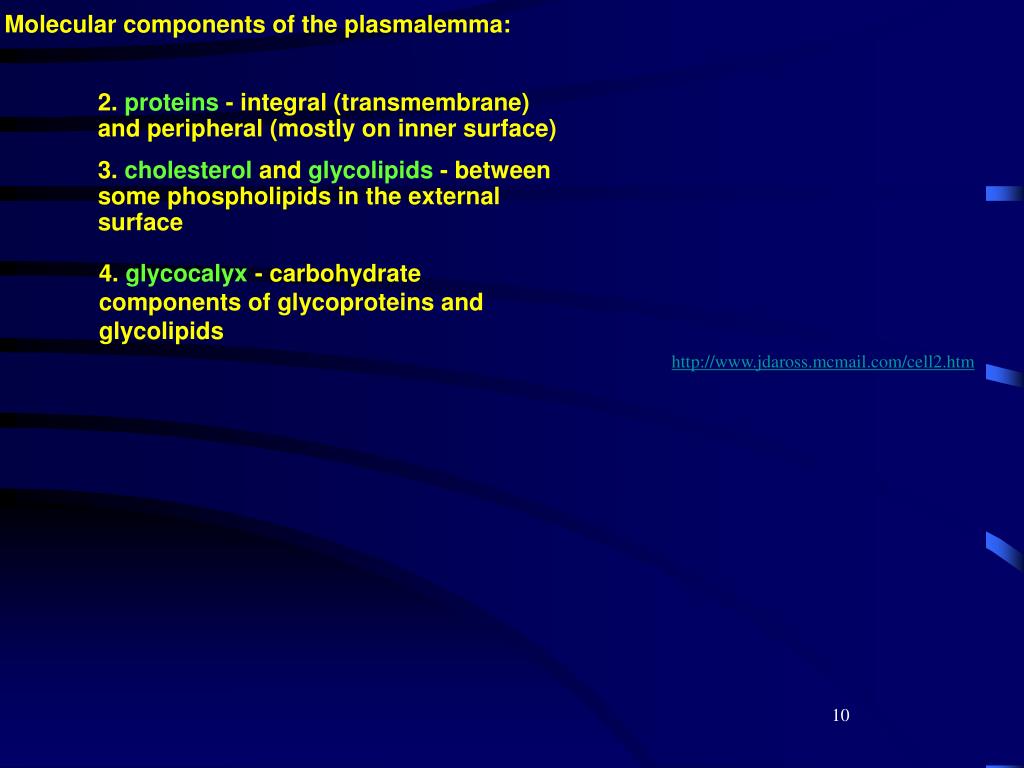 Molecular components of the plasmalemma:

2. proteins - integral (transmembrane) and peripheral (mostly on inner surface)

3. cholesterol and glycolipids - between some phospholipids in the external surface

4. glycocalyx - carbohydrate components of glycoproteins and glycolipids

http://www.jdaross.mcmail.com/cell2.htm

10